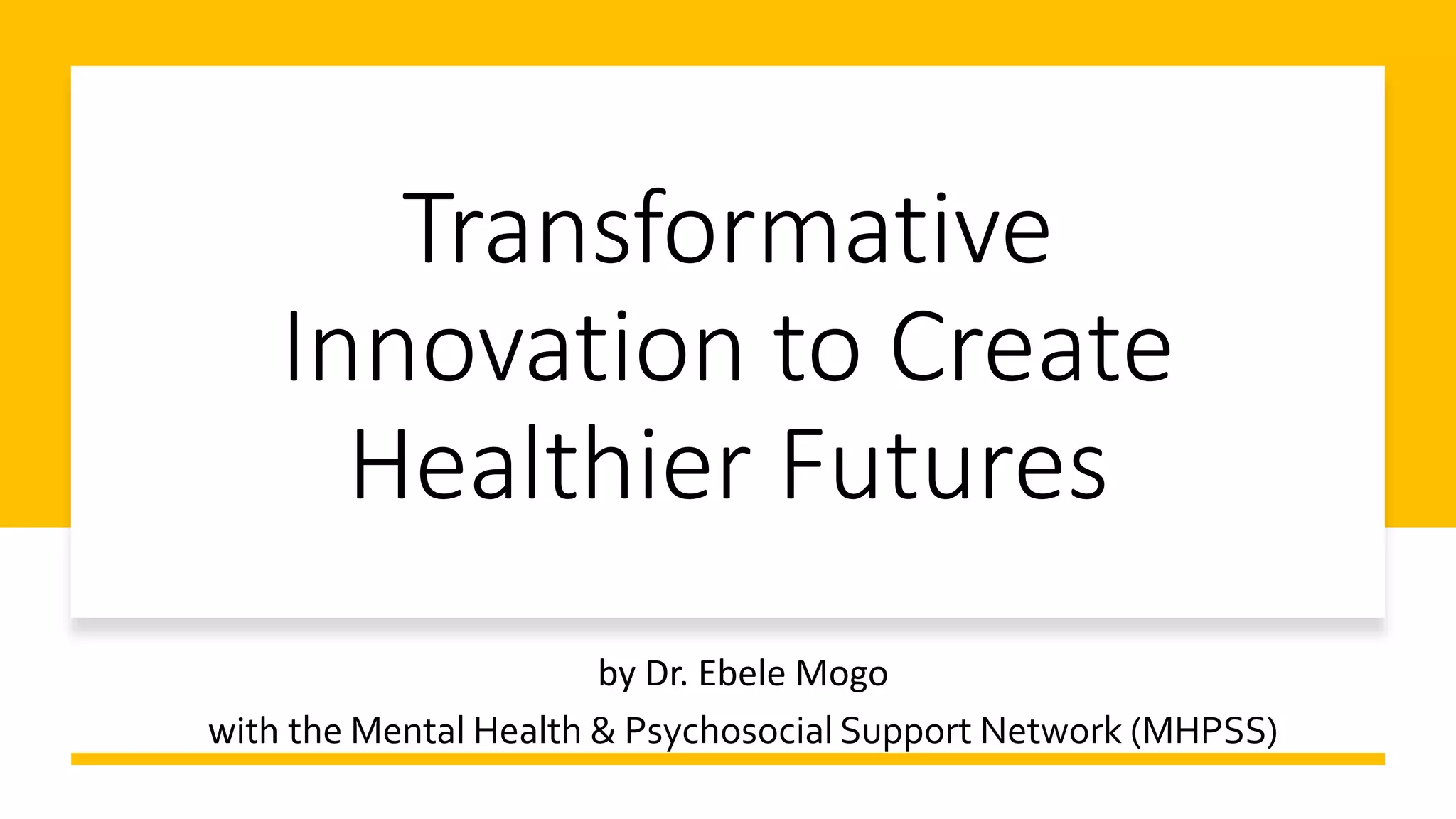 Transformative Innovation to Create Healthier Futures

by Dr. Ebele Mogo

with the Mental Health & Psychosocial Support Network (MHPSS)